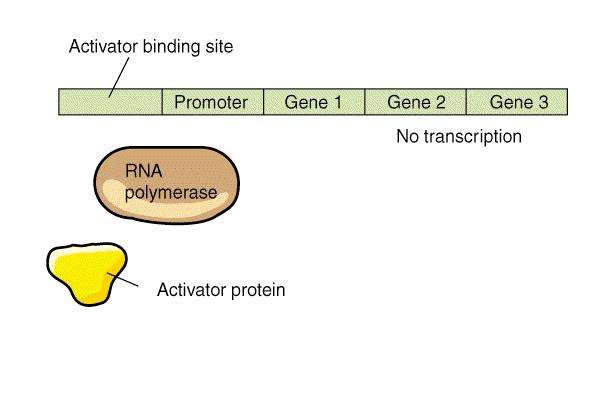 Activator binding site

Promoter

Gene 1

Gene 2

Gene 3

No transcription

RNA polymerase

Activator protein